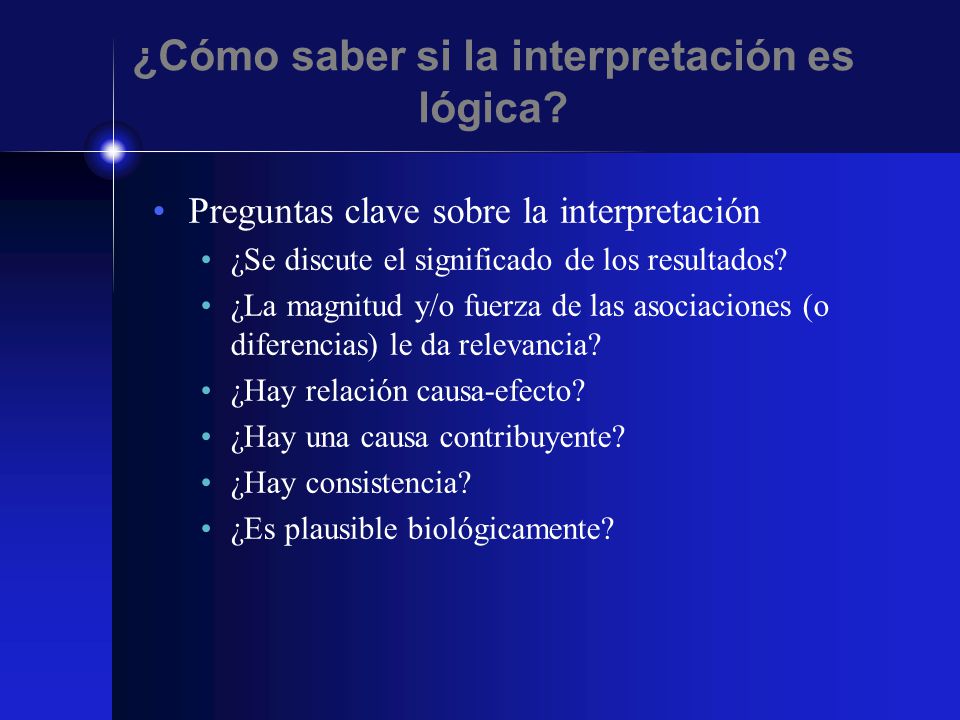 ¿Cómo saber si la interpretación es lógica?

• Preguntas clave sobre la interpretación
  • ¿Se discute el significado de los resultados?
  • ¿La magnitud y/o fuerza de las asociaciones (o diferencias) le da relevancia?
  • ¿Hay relación causa-efecto?
  • ¿Hay una causa contribuyente?
  • ¿Hay consistencia?
  • ¿Es plausible biológicamente?